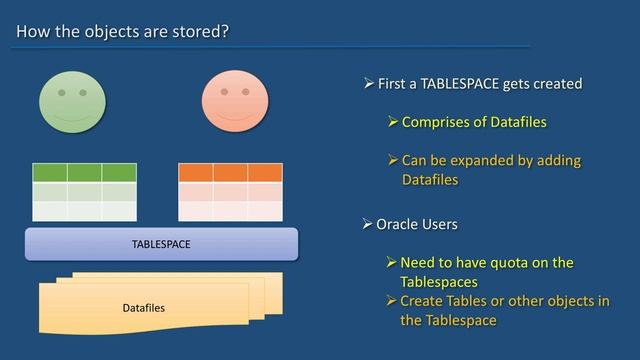 How the objects are stored?

TABLESPACE

Datafiles

➢ First a TABLESPACE gets created

➢ Comprises of Datafiles

➢ Can be expanded by adding Datafiles

➢ Oracle Users

➢ Need to have quota on the Tablespaces

➢ Create Tables or other objects in the Tablespace